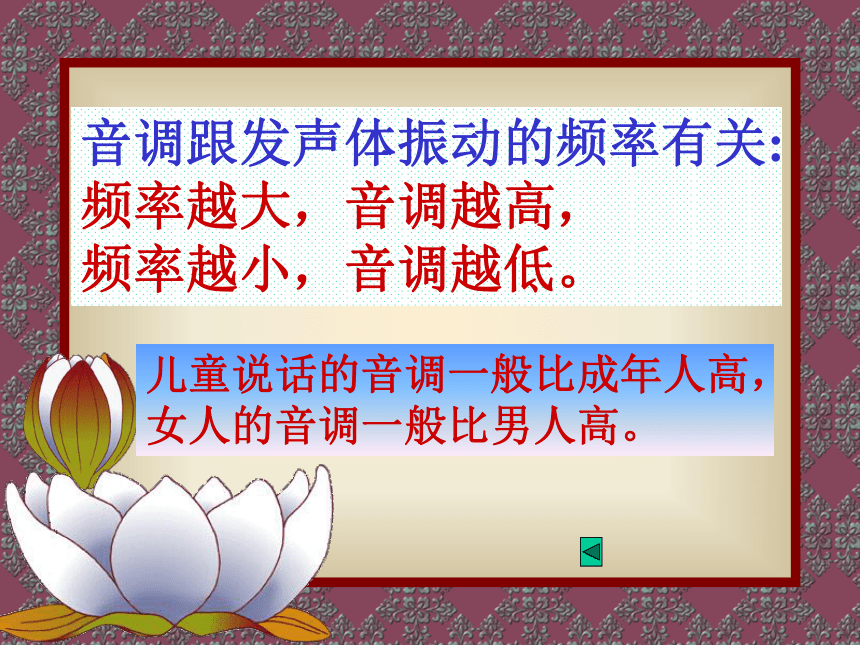 音调跟发声体振动的频率有关:
频率越大，音调越高，
频率越小，音调越低。

儿童说话的音调一般比成年人高，
女人的音调一般比男人高。